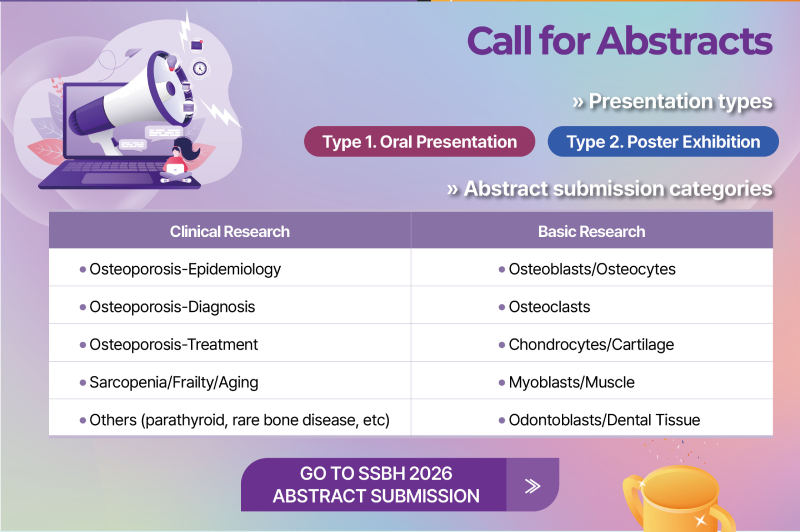 Call for Abstracts

» Presentation types

Type 1. Oral Presentation

Type 2. Poster Exhibition

» Abstract submission categories

| Clinical Research | Basic Research |
|---|---|
| • Osteoporosis-Epidemiology | • Osteoblasts/Osteocytes |
| • Osteoporosis-Diagnosis | • Osteoclasts |
| • Osteoporosis-Treatment | • Chondrocytes/Cartilage |
| • Sarcopenia/Frailty/Aging | • Myoblasts/Muscle |
| • Others (parathyroid, rare bone disease, etc) | • Odontoblasts/Dental Tissue |

GO TO SSBH 2026 ABSTRACT SUBMISSION »